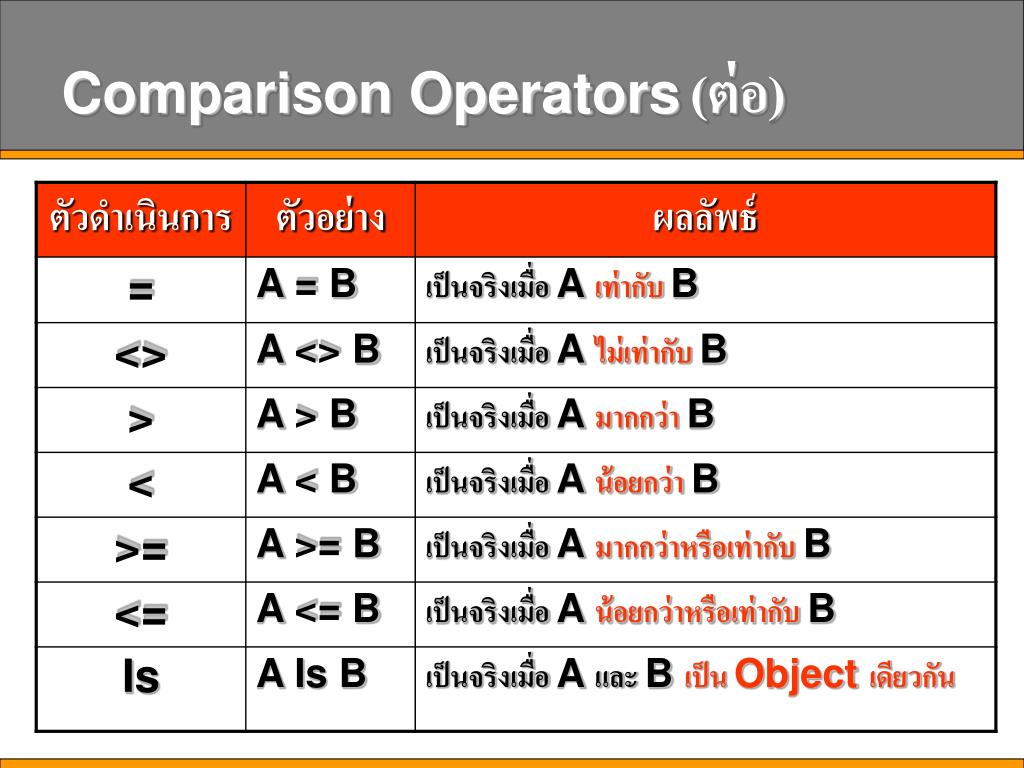 Comparison Operators (ต่อ)

| ตัวดำเนินการ | ตัวอย่าง | ผลลัพธ์ |
|---|---|---|
| = | A = B | เป็นจริงเมื่อ A เท่ากับ B |
| <> | A <> B | เป็นจริงเมื่อ A ไม่เท่ากับ B |
| > | A > B | เป็นจริงเมื่อ A มากกว่า B |
| < | A < B | เป็นจริงเมื่อ A น้อยกว่า B |
| >= | A >= B | เป็นจริงเมื่อ A มากกว่าหรือเท่ากับ B |
| <= | A <= B | เป็นจริงเมื่อ A น้อยกว่าหรือเท่ากับ B |
| Is | A Is B | เป็นจริงเมื่อ A และ B เป็น Object เดียวกัน |